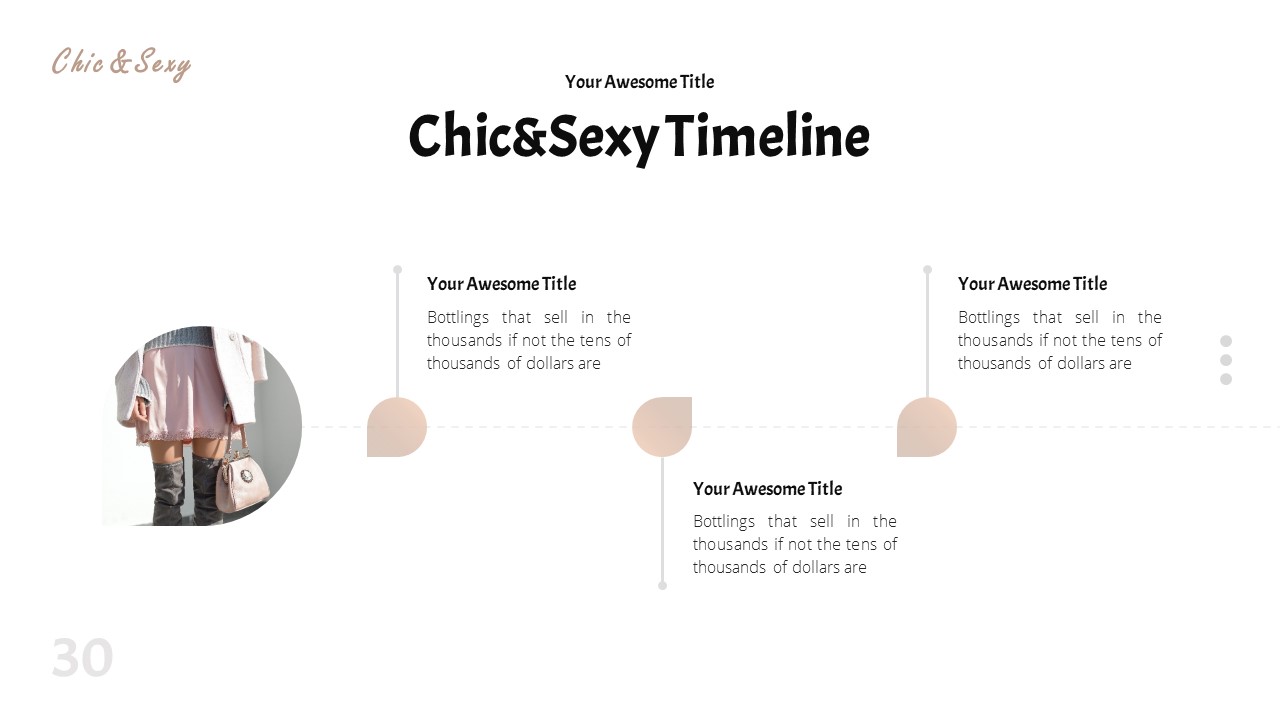 Chic & Sexy

Your Awesome Title

Chic&Sexy Timeline

Your Awesome Title

Bottlings that sell in the thousands if not the tens of thousands of dollars are

Your Awesome Title

Bottlings that sell in the thousands if not the tens of thousands of dollars are

Your Awesome Title

Bottlings that sell in the thousands if not the tens of thousands of dollars are

30